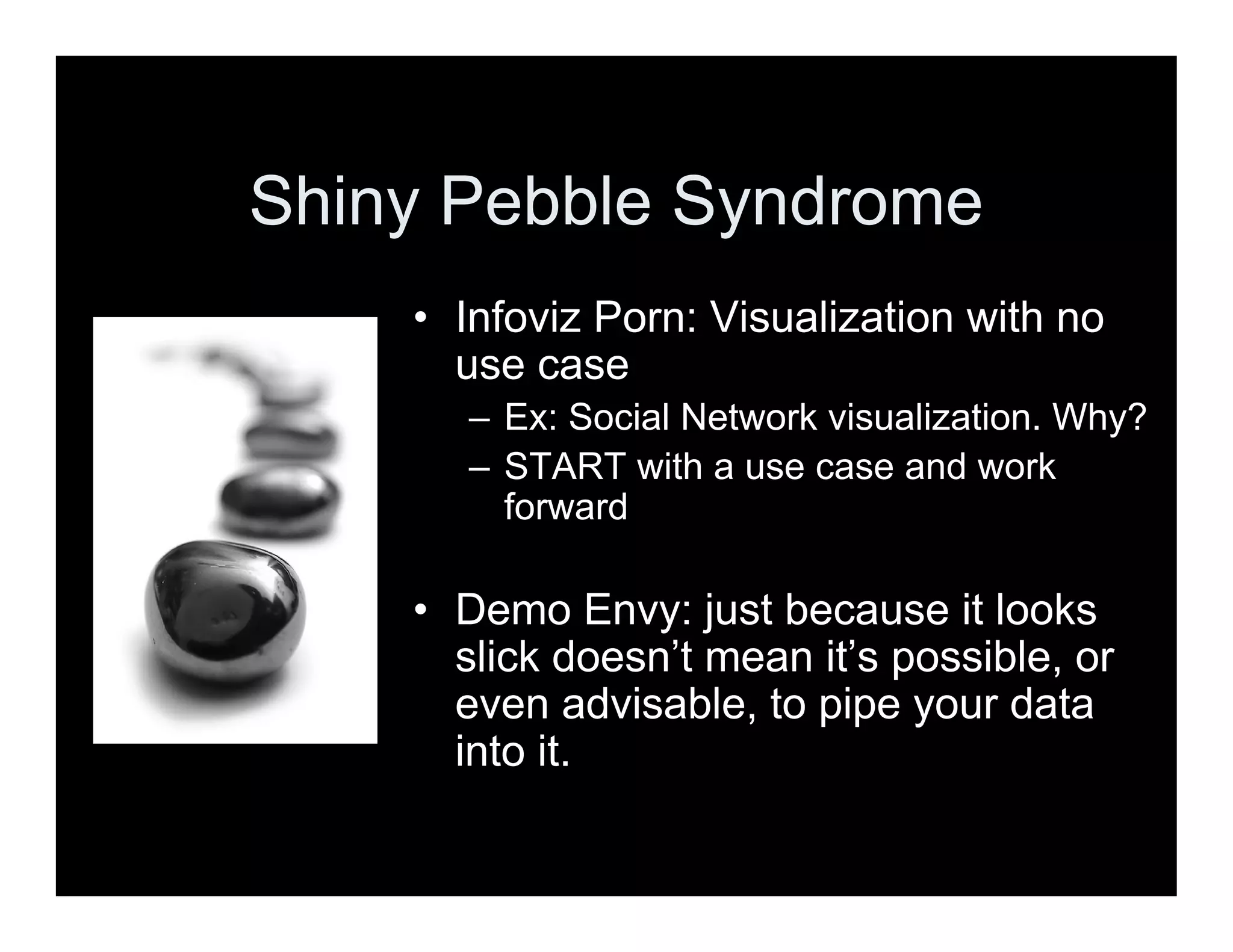 Shiny Pebble Syndrome

• Infoviz Porn: Visualization with no use case
  – Ex: Social Network visualization. Why?
  – START with a use case and work forward

• Demo Envy: just because it looks slick doesn’t mean it’s possible, or even advisable, to pipe your data into it.